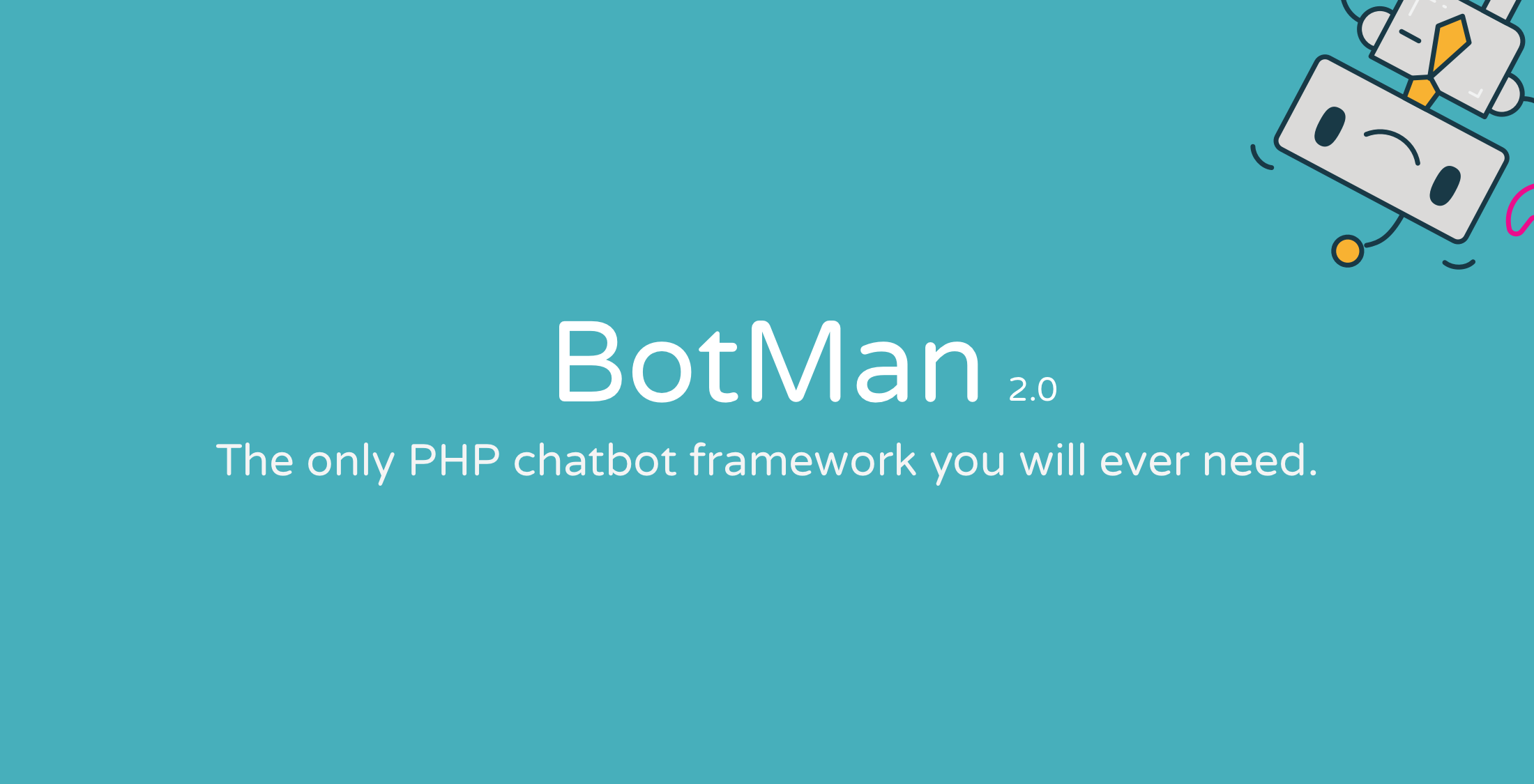 BotMan 2.0

The only PHP chatbot framework you will ever need.